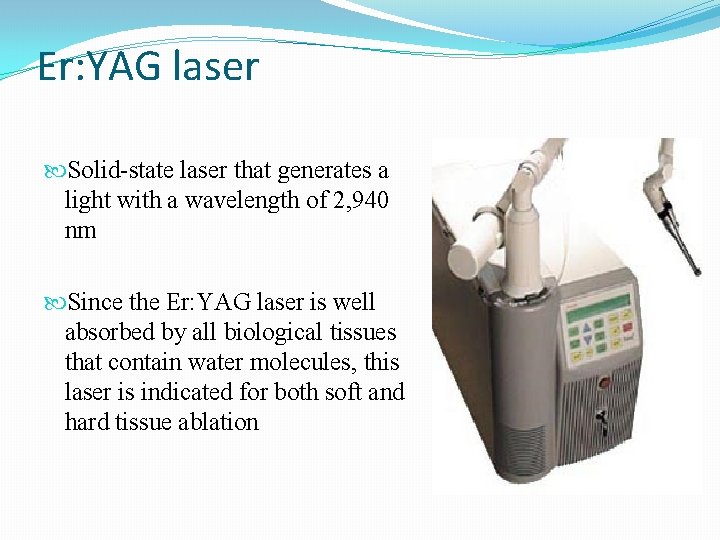 Er:YAG laser

Solid-state laser that generates a light with a wavelength of 2,940 nm

Since the Er:YAG laser is well absorbed by all biological tissues that contain water molecules, this laser is indicated for both soft and hard tissue ablation